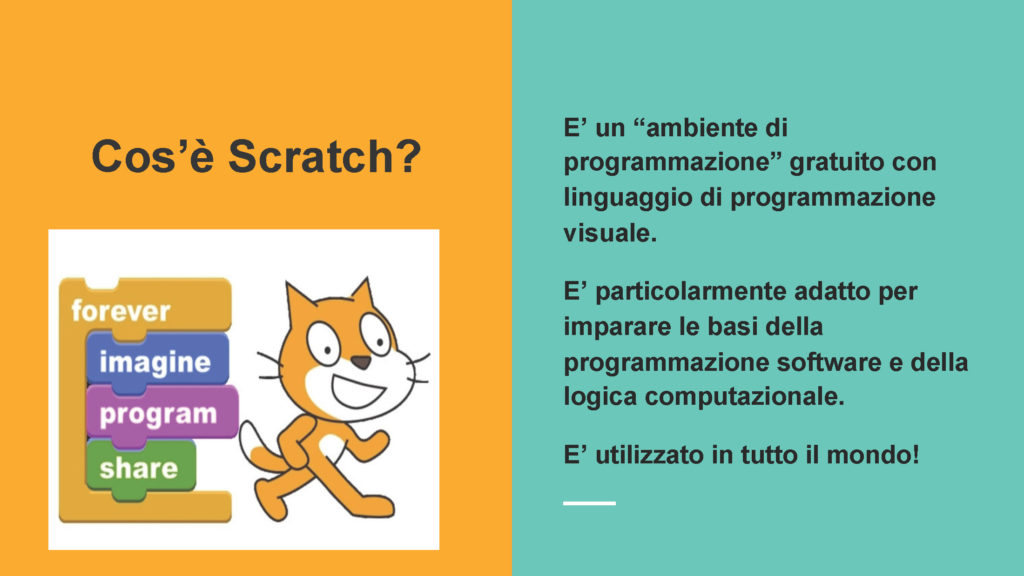 Cos’è Scratch?

forever
imagine
program
share

E’ un “ambiente di programmazione” gratuito con linguaggio di programmazione visuale.

E’ particolarmente adatto per imparare le basi della programmazione software e della logica computazionale.

E’ utilizzato in tutto il mondo!